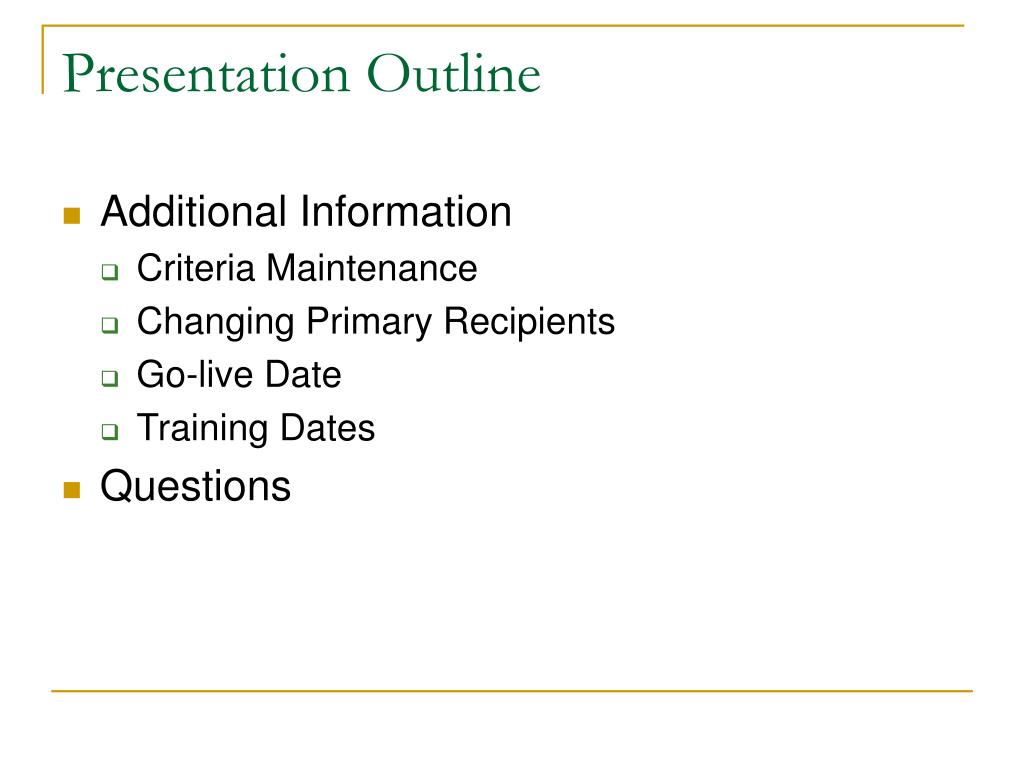 Presentation Outline

Additional Information
Criteria Maintenance
Changing Primary Recipients
Go-live Date
Training Dates
Questions